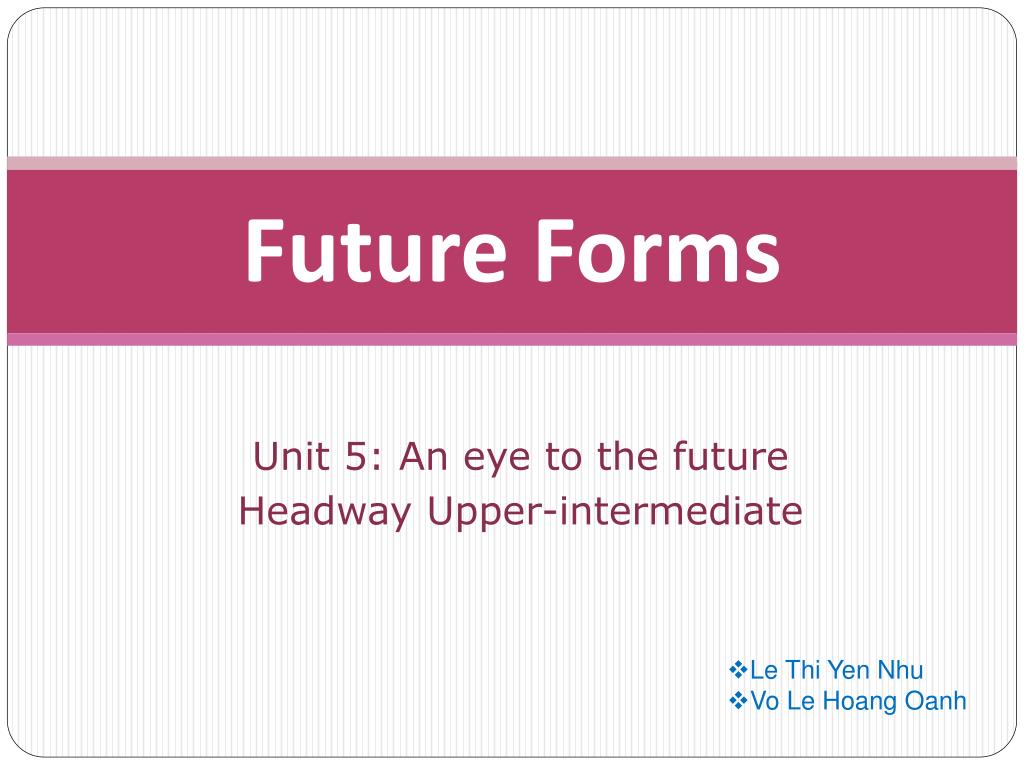 Future Forms

Unit 5: An eye to the future
Headway Upper-intermediate

❖Le Thi Yen Nhu
❖Vo Le Hoang Oanh